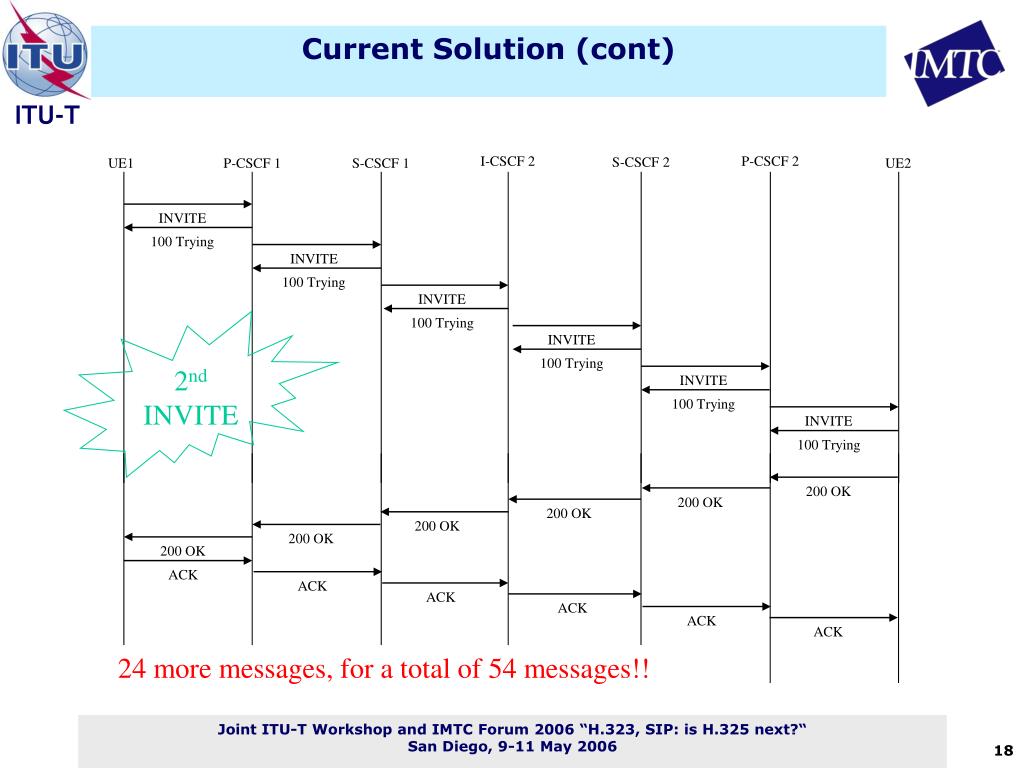 ITU

ITU-T

Current Solution (cont)

IMTC

UE1 P-CSCF 1 S-CSCF 1 I-CSCF 2 S-CSCF 2 P-CSCF 2 UE2

INVITE
100 Trying
INVITE
100 Trying
INVITE
100 Trying
INVITE
100 Trying
INVITE
100 Trying
INVITE
100 Trying

$2^{nd}$ INVITE

200 OK
200 OK
200 OK
200 OK
200 OK
200 OK
ACK
ACK
ACK
ACK
ACK
ACK

24 more messages, for a total of 54 messages!!

Joint ITU-T Workshop and IMTC Forum 2006 “H.323, SIP: is H.325 next?“
San Diego, 9-11 May 2006

18